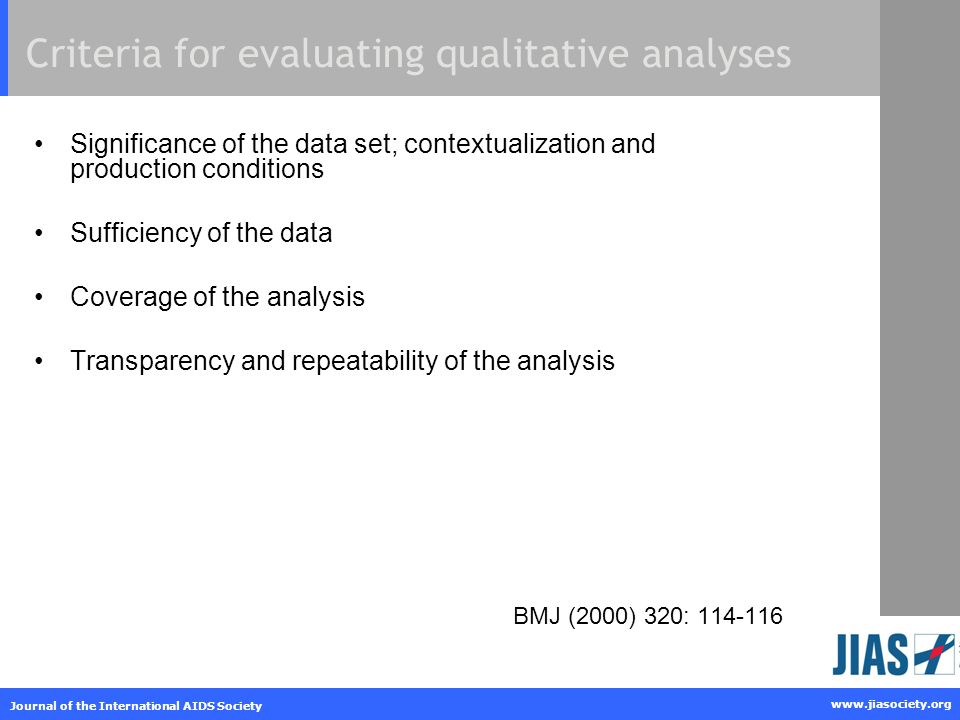 Criteria for evaluating qualitative analyses

• Significance of the data set; contextualization and production conditions

• Sufficiency of the data

• Coverage of the analysis

• Transparency and repeatability of the analysis

BMJ (2000) 320: 114-116

JIAS

Journal of the International AIDS Society

www.jiasociety.org